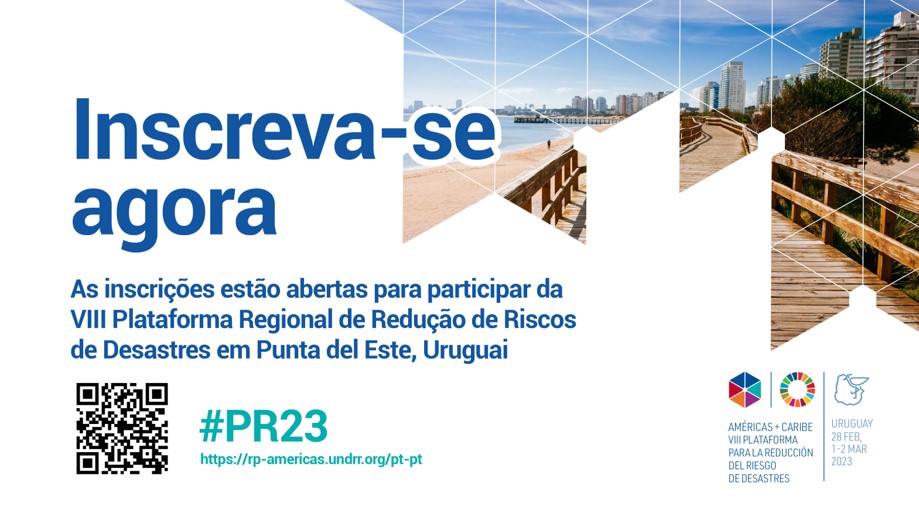 Inscreva-se agora

As inscrições estão abertas para participar da VIII Plataforma Regional de Redução de Riscos de Desastres em Punta del Este, Uruguai

#PR23
https://rp-americas.undrr.org/pt-pt

AMÉRICAS + CARIBE
VIII PLATAFORMA
PARA LA REDUCCIÓN
DEL RIESGO
DE DESASTRES

URUGUAY
28 FEB,
1-2 MAR
2023